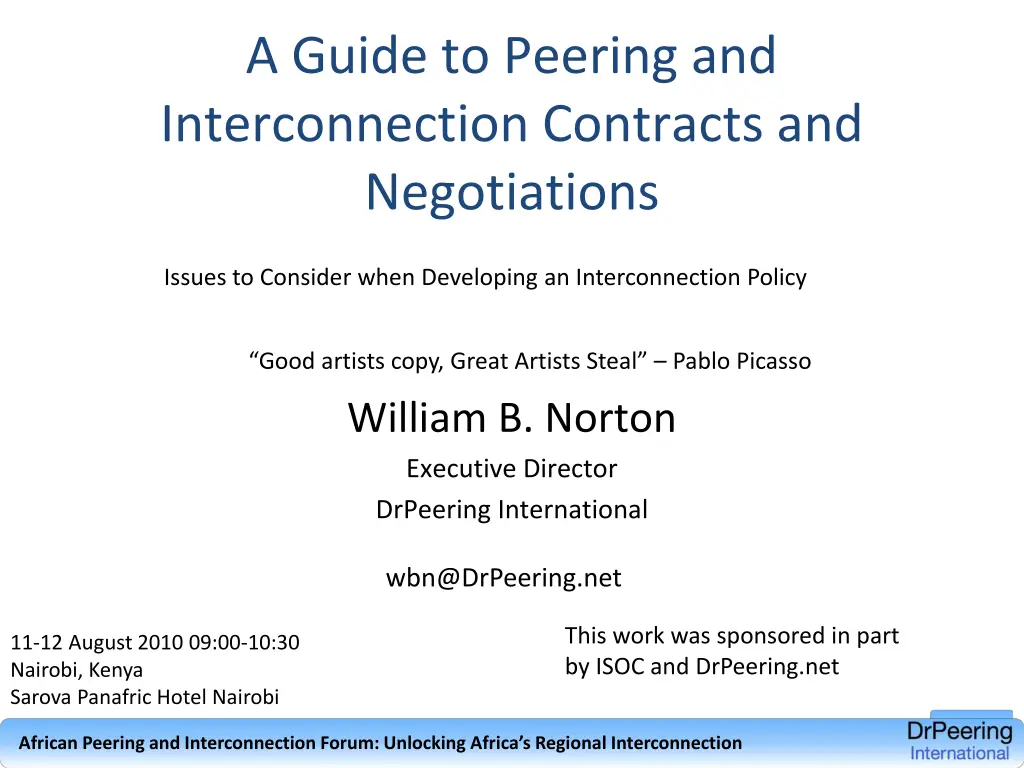 A Guide to Peering and Interconnection Contracts and Negotiations

Issues to Consider when Developing an Interconnection Policy

“Good artists copy, Great Artists Steal” – Pablo Picasso

William B. Norton

Executive Director

DrPeering International

wbn@DrPeering.net

11-12 August 2010 09:00-10:30
Nairobi, Kenya
Sarova Panafric Hotel Nairobi

This work was sponsored in part by ISOC and DrPeering.net

African Peering and Interconnection Forum: Unlocking Africa’s Regional Interconnection

DrPeering International